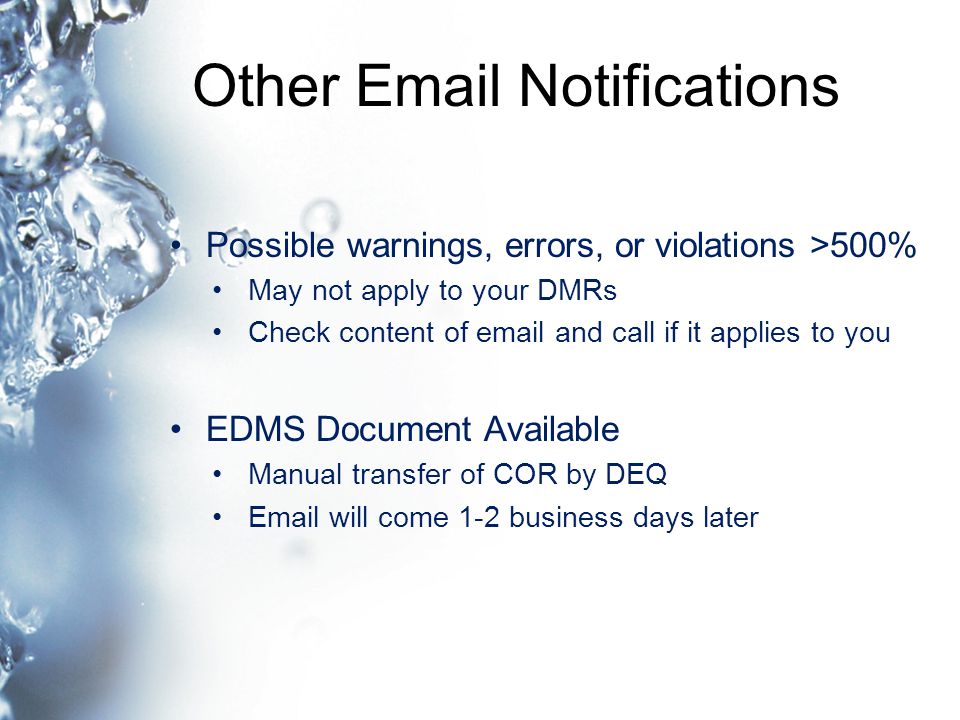 Other Email Notifications

• Possible warnings, errors, or violations >500%
  • May not apply to your DMRs
  • Check content of email and call if it applies to you

• EDMS Document Available
  • Manual transfer of COR by DEQ
  • Email will come 1-2 business days later